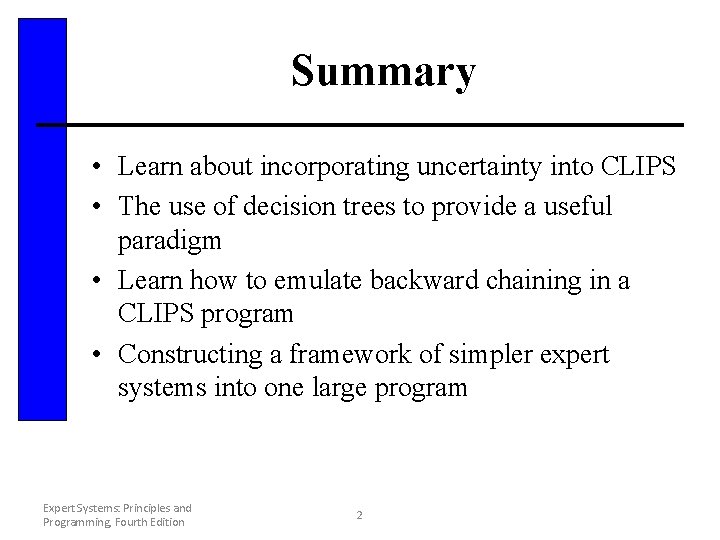 Summary

• Learn about incorporating uncertainty into CLIPS
• The use of decision trees to provide a useful paradigm
• Learn how to emulate backward chaining in a CLIPS program
• Constructing a framework of simpler expert systems into one large program

Expert Systems: Principles and Programming, Fourth Edition

2